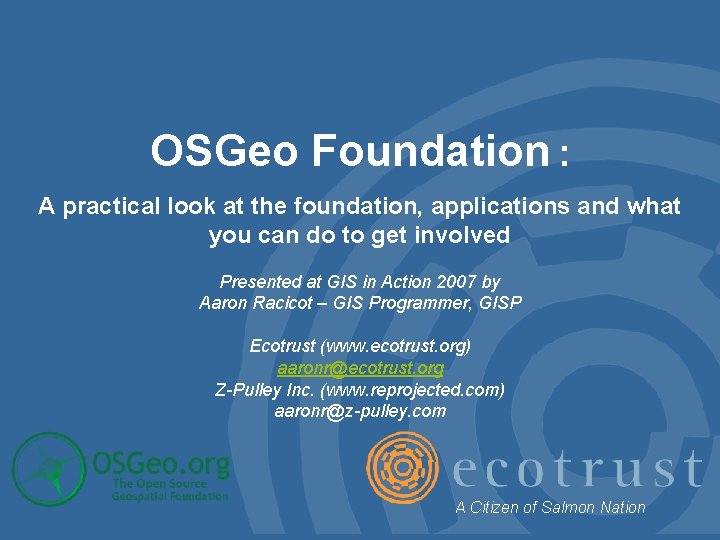 OSGeo Foundation :

A practical look at the foundation, applications and what you can do to get involved

Presented at GIS in Action 2007 by
Aaron Racicot – GIS Programmer, GISP

Ecotrust (www.ecotrust.org)
aaronr@ecotrust.org
Z-Pulley Inc. (www.reprojected.com)
aaronr@z-pulley.com

OSGeo.org
The Open Source Geospatial Foundation

ecotrust
A Citizen of Salmon Nation